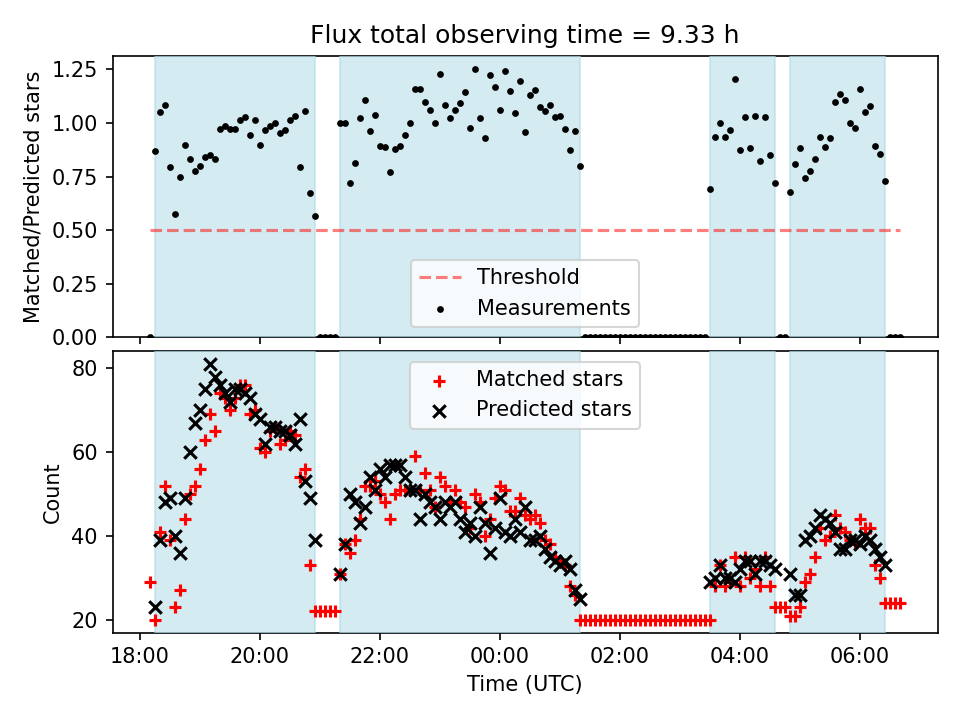 Flux total observing time = 9.33 h

Matched/Predicted stars

1.25
1.00
0.75
0.50
0.25
0.00

Threshold
Measurements

Count

80
60
40
20

Matched stars
Predicted stars

18:00 20:00 22:00 00:00 02:00 04:00 06:00

Time (UTC)